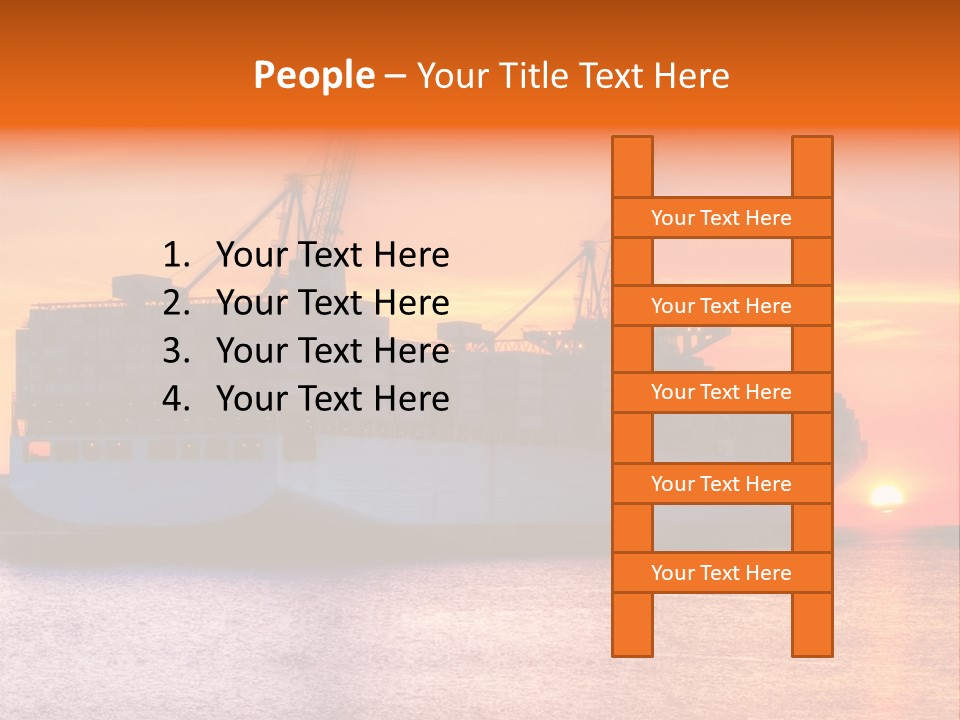 People – Your Title Text Here

1. Your Text Here
2. Your Text Here
3. Your Text Here
4. Your Text Here

Your Text Here

Your Text Here

Your Text Here

Your Text Here

Your Text Here